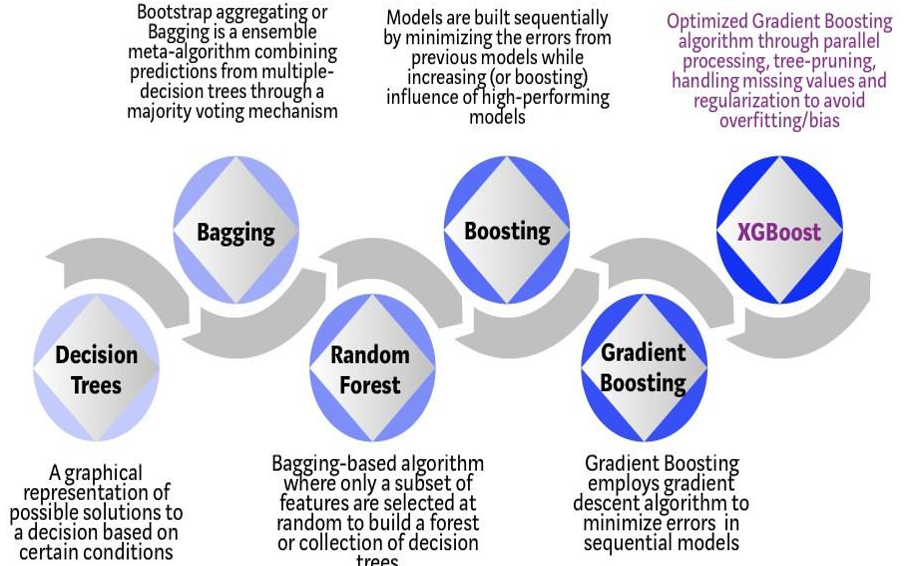 Bootstrap aggregating or Bagging is a ensemble meta-algorithm combining predictions from multiple-decision trees through a majority voting mechanism

Models are built sequentially by minimizing the errors from previous models while increasing (or boosting) influence of high-performing models

Optimized Gradient Boosting algorithm through parallel processing, tree-pruning, handling missing values and regularization to avoid overfitting/bias

Bagging

Boosting

XGBoost

Decision Trees

Random Forest

Gradient Boosting

A graphical representation of possible solutions to a decision based on certain conditions

Bagging-based algorithm where only a subset of features are selected at random to build a forest or collection of decision trees

Gradient Boosting employs gradient descent algorithm to minimize errors in sequential models